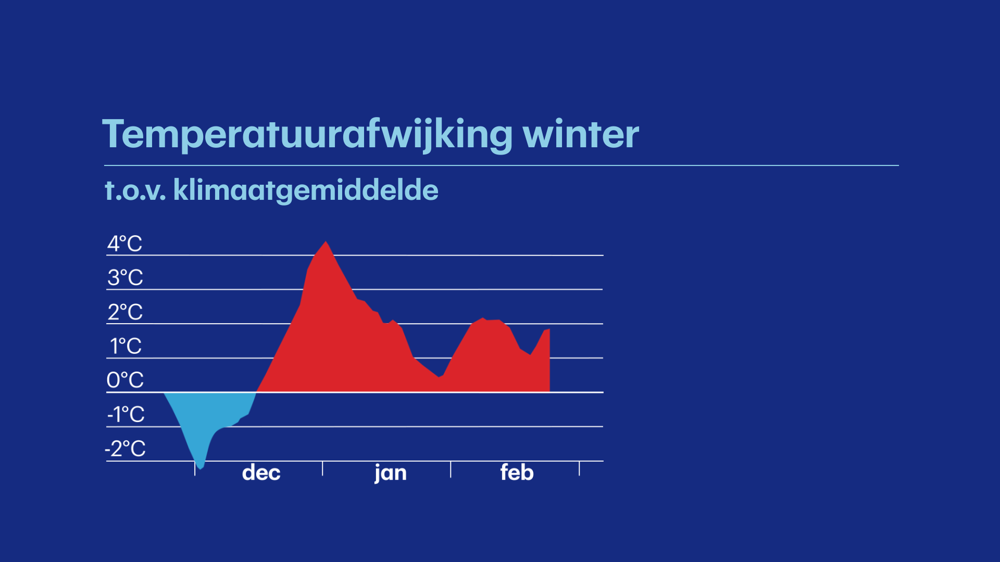 Temperatuurafwijking winter

t.o.v. klimaatgemiddelde

4°C
3°C
2°C
1°C
0°C
-1°C
-2°C

dec jan feb